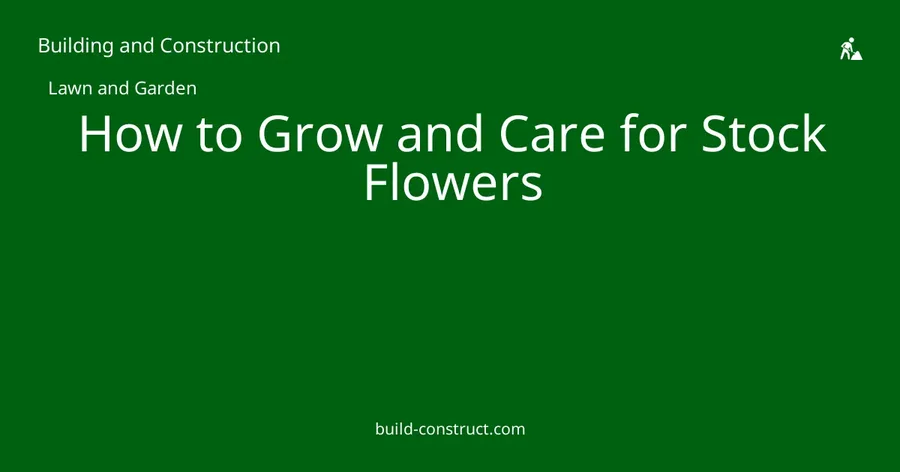 Building and Construction

Lawn and Garden

How to Grow and Care for Stock Flowers

build-construct.com